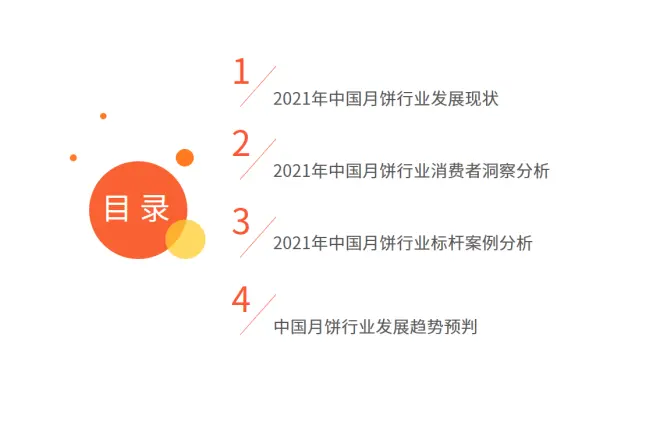 目录

1
2021年中国月饼行业发展现状

2
2021年中国月饼行业消费者洞察分析

3
2021年中国月饼行业标杆案例分析

4
中国月饼行业发展趋势预判